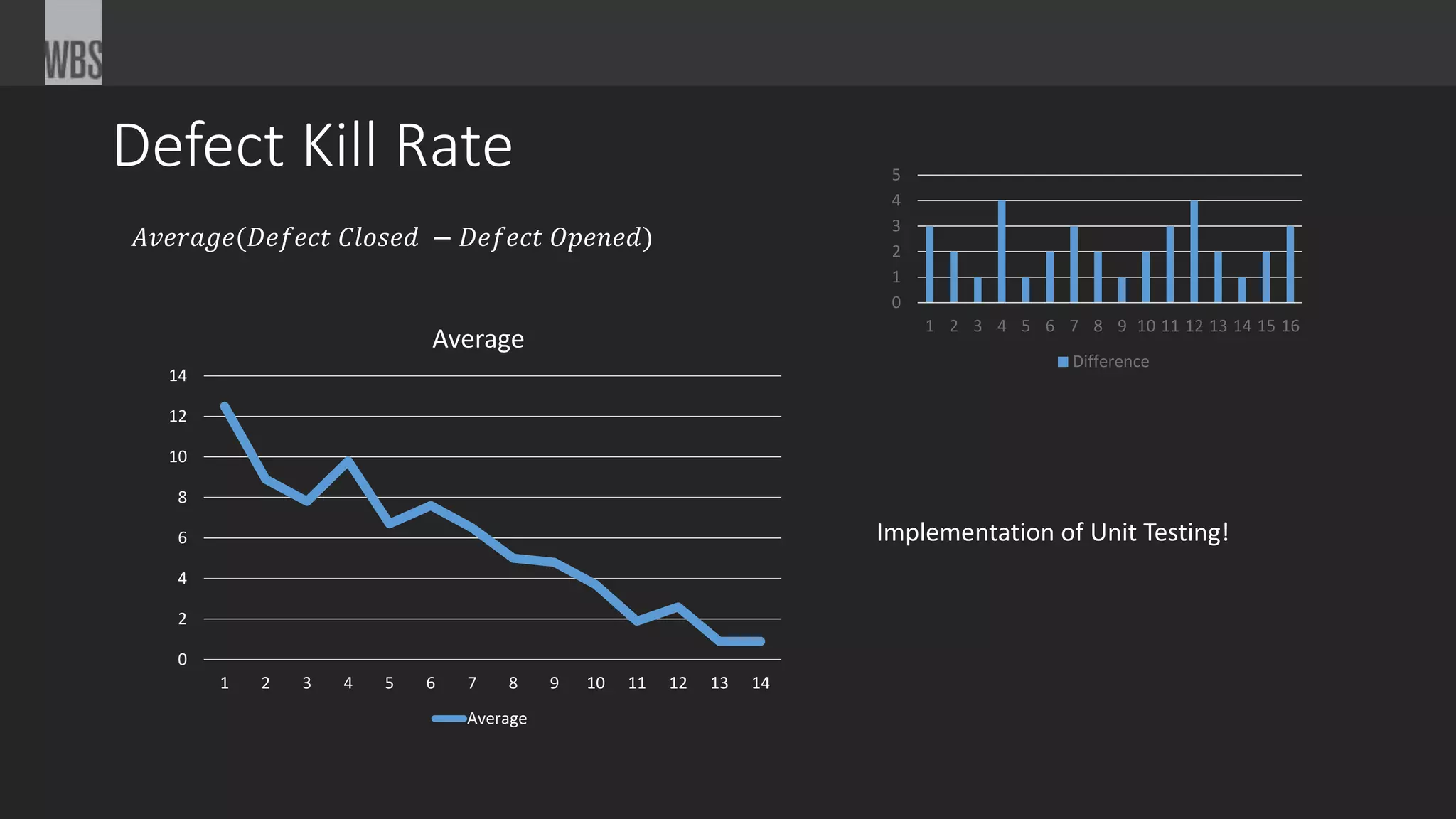 WBS

Defect Kill Rate

$Average(Defect\ Closed\ - Defect\ Opened)$

Average

14
12
10
8
6
4
2
0

1 2 3 4 5 6 7 8 9 10 11 12 13 14

Average

5
4
3
2
1
0

1 2 3 4 5 6 7 8 9 10 11 12 13 14 15 16

Difference

Implementation of Unit Testing!